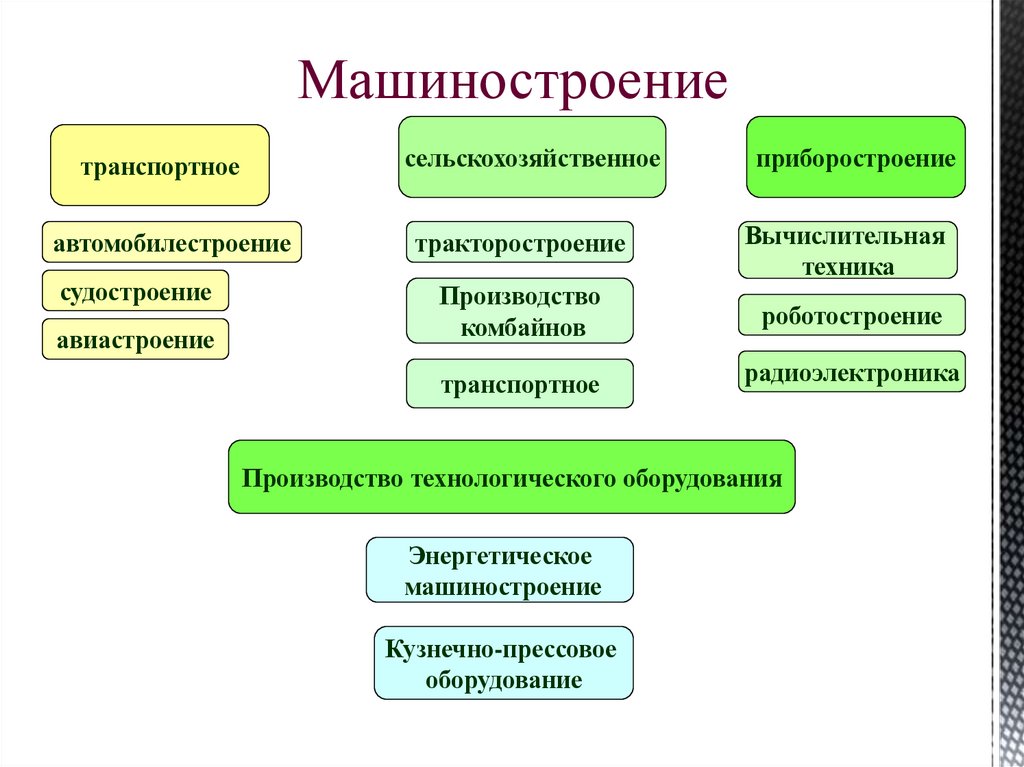 Машиностроение

транспортное

автомобилестроение

судостроение

авиастроение

сельскохозяйственное

тракторостроение

Производство комбайнов

транспортное

приборостроение

Вычислительная техника

роботостроение

радиоэлектроника

Производство технологического оборудования

Энергетическое машиностроение

Кузнечно-прессовое оборудование